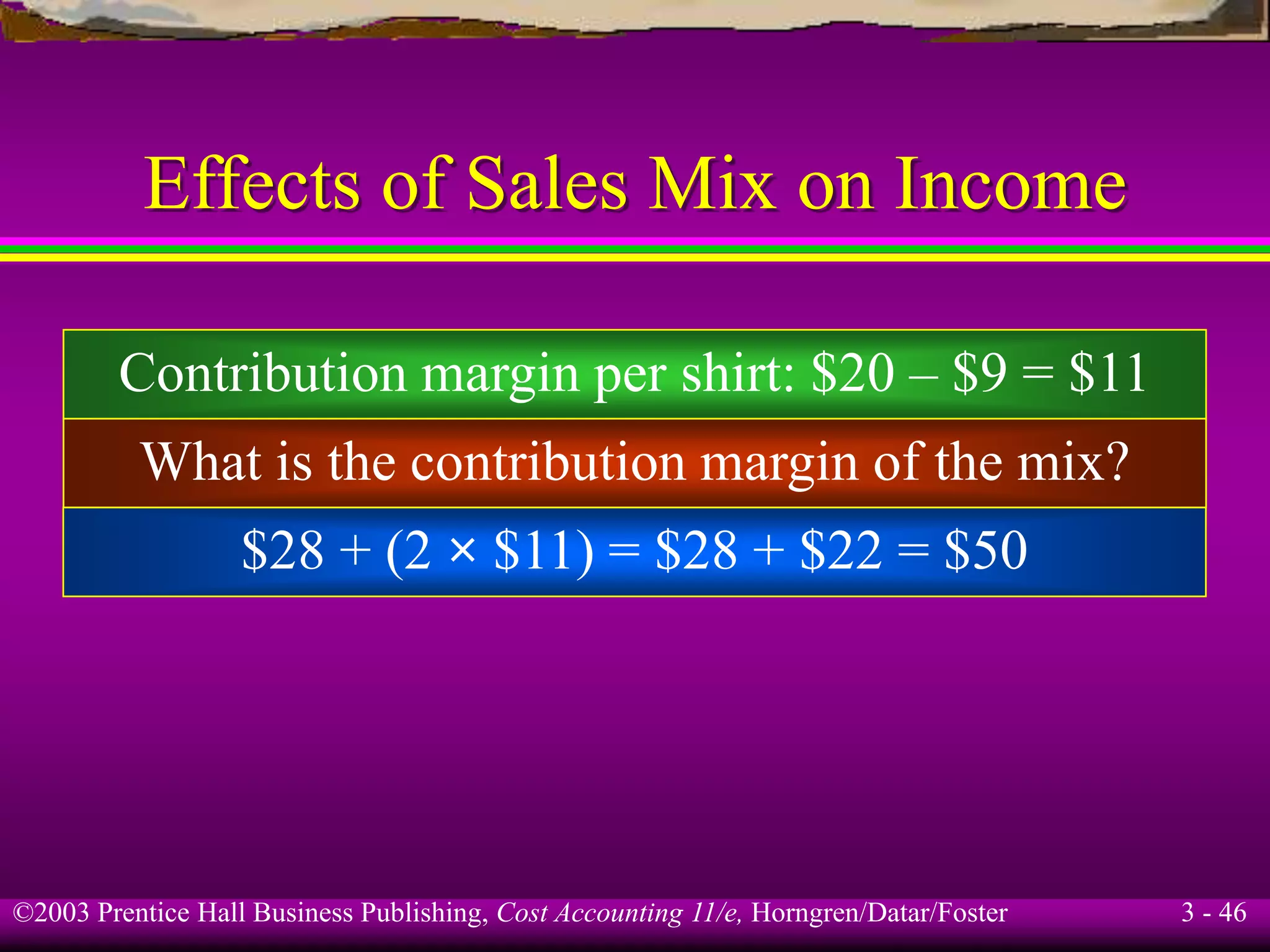 Effects of Sales Mix on Income

Contribution margin per shirt: \$20 – \$9 = \$11

What is the contribution margin of the mix?

\$28 + (2 × \$11) = \$28 + \$22 = \$50

©2003 Prentice Hall Business Publishing, Cost Accounting 11/e, Horngren/Datar/Foster

3 - 46